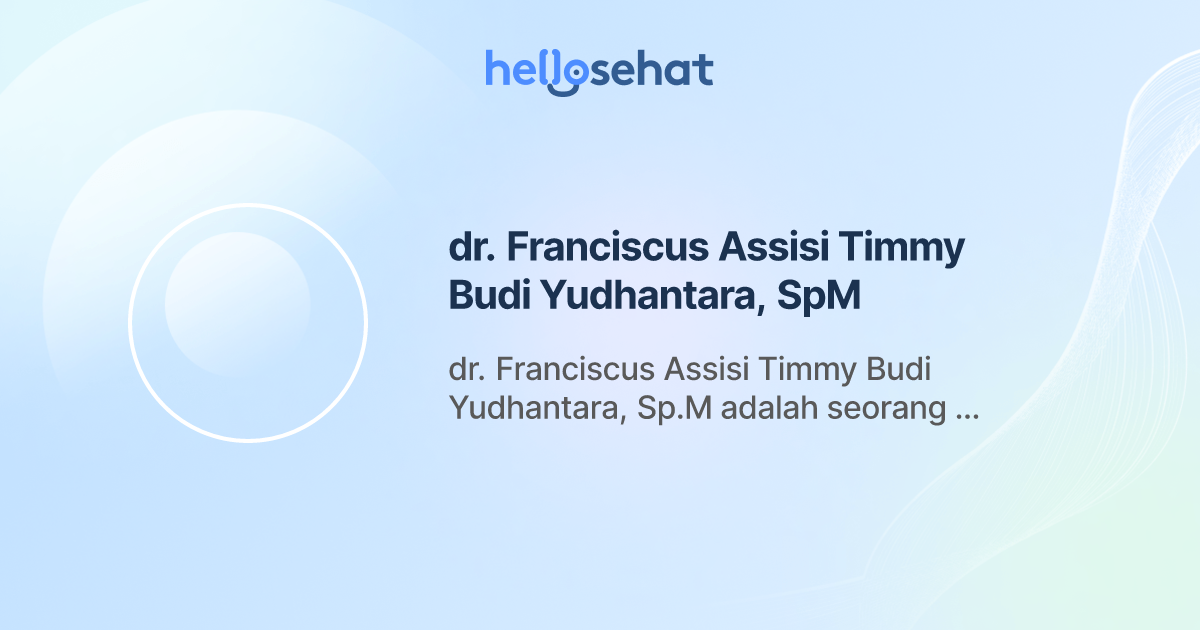 hellosehat

dr. Franciscus Assisi Timmy Budi Yudhantara, SpM

dr. Franciscus Assisi Timmy Budi Yudhantara, Sp.M adalah seorang ...